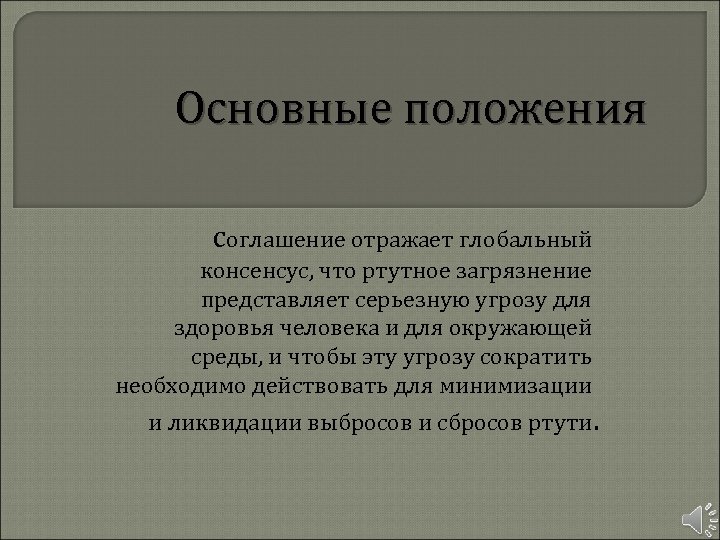 Основные положения

Соглашение отражает глобальный консенсус, что ртутное загрязнение представляет серьезную угрозу для здоровья человека и для окружающей среды, и чтобы эту угрозу сократить необходимо действовать для минимизации и ликвидации выбросов и сбросов ртути.